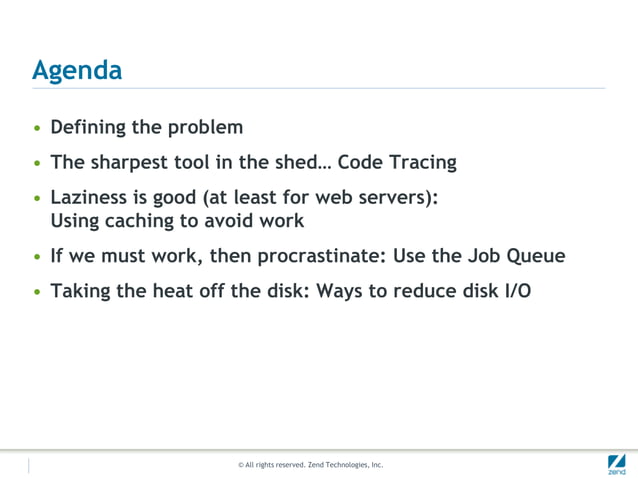 Agenda

• Defining the problem

• The sharpest tool in the shed… Code Tracing

• Laziness is good (at least for web servers): Using caching to avoid work

• If we must work, then procrastinate: Use the Job Queue

• Taking the heat off the disk: Ways to reduce disk I/O

© All rights reserved. Zend Technologies, Inc.

zend